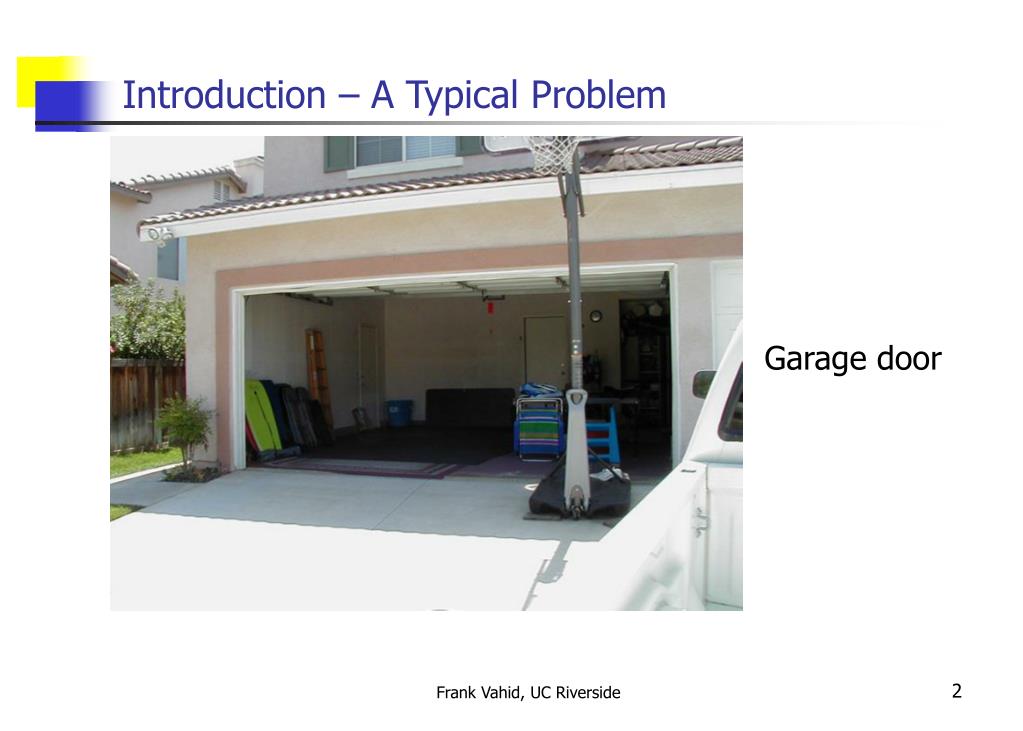 Introduction – A Typical Problem

Garage door

Frank Vahid, UC Riverside

2